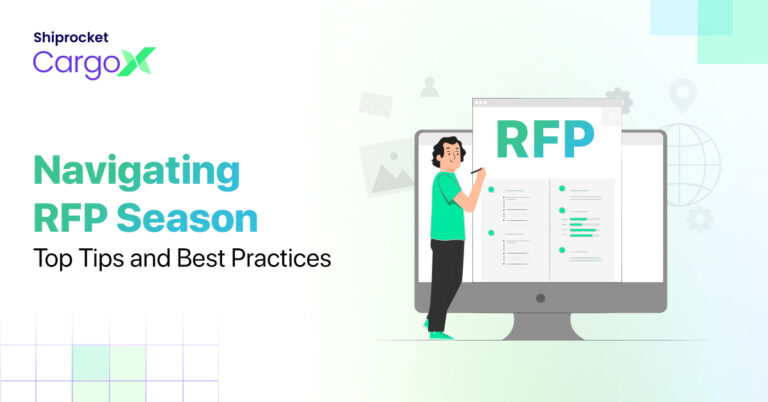 Shiprocket
CargoX

Navigating RFP Season
Top Tips and Best Practices

RFP